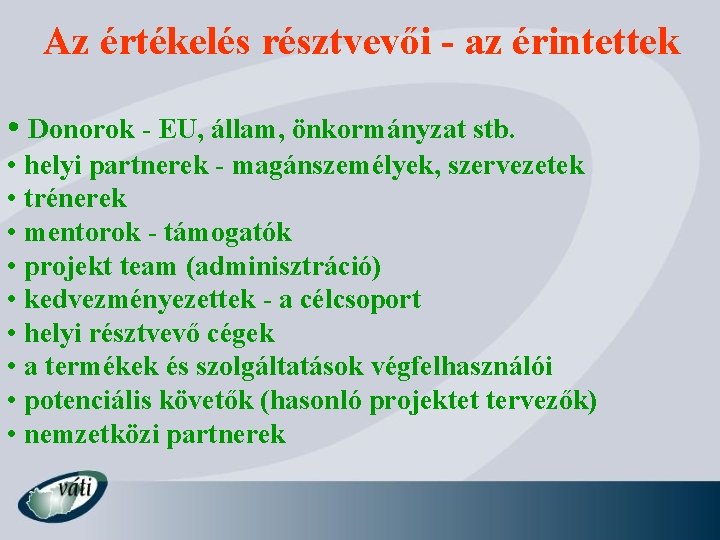 Az értékelés résztvevői - az érintettek

• Donorok - EU, állam, önkormányzat stb.
• helyi partnerek - magánszemélyek, szervezetek
• trénerek
• mentorok - támogatók
• projekt team (adminisztráció)
• kedvezményezettek - a célcsoport
• helyi résztvevő cégek
• a termékek és szolgáltatások végfelhasználói
• potenciális követők (hasonló projektet tervezők)
• nemzetközi partnerek

váti